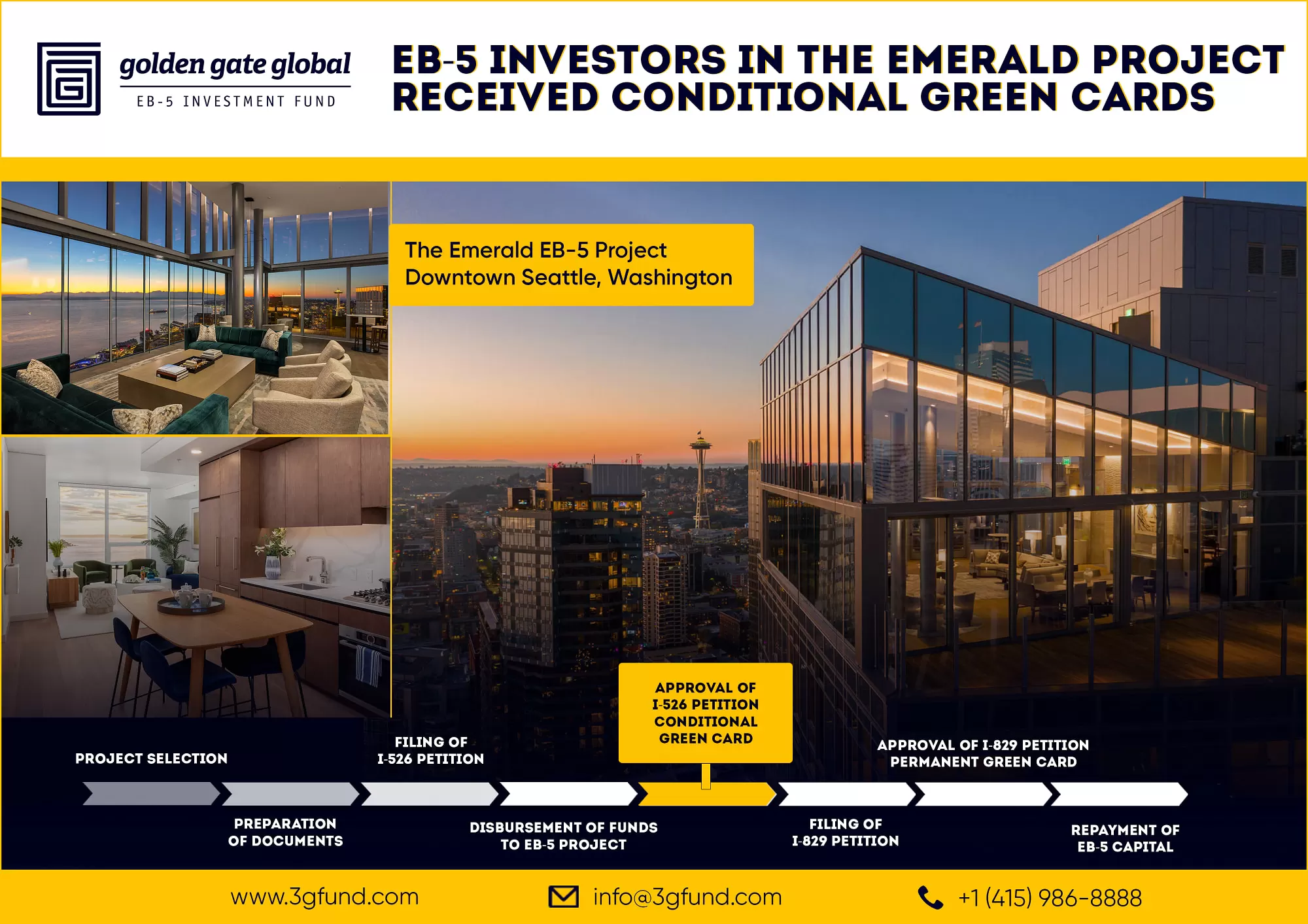 golden gate global
EB-5 INVESTMENT FUND

EB-5 INVESTORS IN THE EMERALD PROJECT RECEIVED CONDITIONAL GREEN CARDS

The Emerald EB-5 Project
Downtown Seattle, Washington

PROJECT SELECTION

PREPARATION OF DOCUMENTS

FILING OF I-526 PETITION

DISBURSEMENT OF FUNDS TO EB-5 PROJECT

APPROVAL OF I-526 PETITION CONDITIONAL GREEN CARD

FILING OF I-829 PETITION

APPROVAL OF I-829 PETITION PERMANENT GREEN CARD

REPAYMENT OF EB-5 CAPITAL

www.3gfund.com
info@3gfund.com
+1 (415) 986-8888